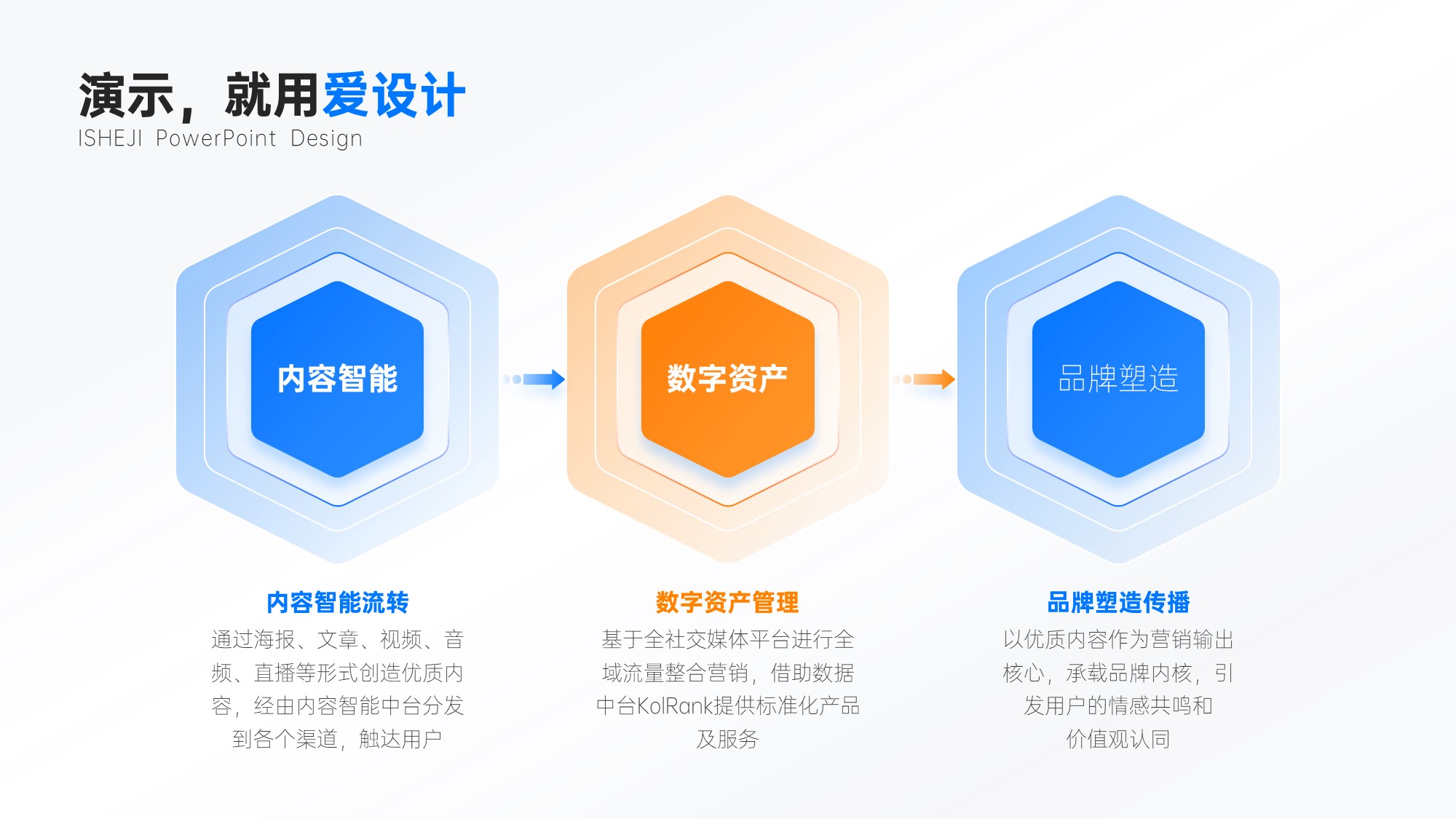 演示，就用爱设计
ISHEJI PowerPoint Design

内容智能

数字资产

品牌塑造

内容智能流转
通过海报、文章、视频、音频、直播等形式创造优质内容，经由内容智能中台分发到各个渠道，触达用户

数字资产管理
基于全社交媒体平台进行全域流量整合营销，借助数据中台KolRank提供标准化产品及服务

品牌塑造传播
以优质内容作为营销输出核心，承载品牌内核，引发用户的情感共鸣和价值观认同